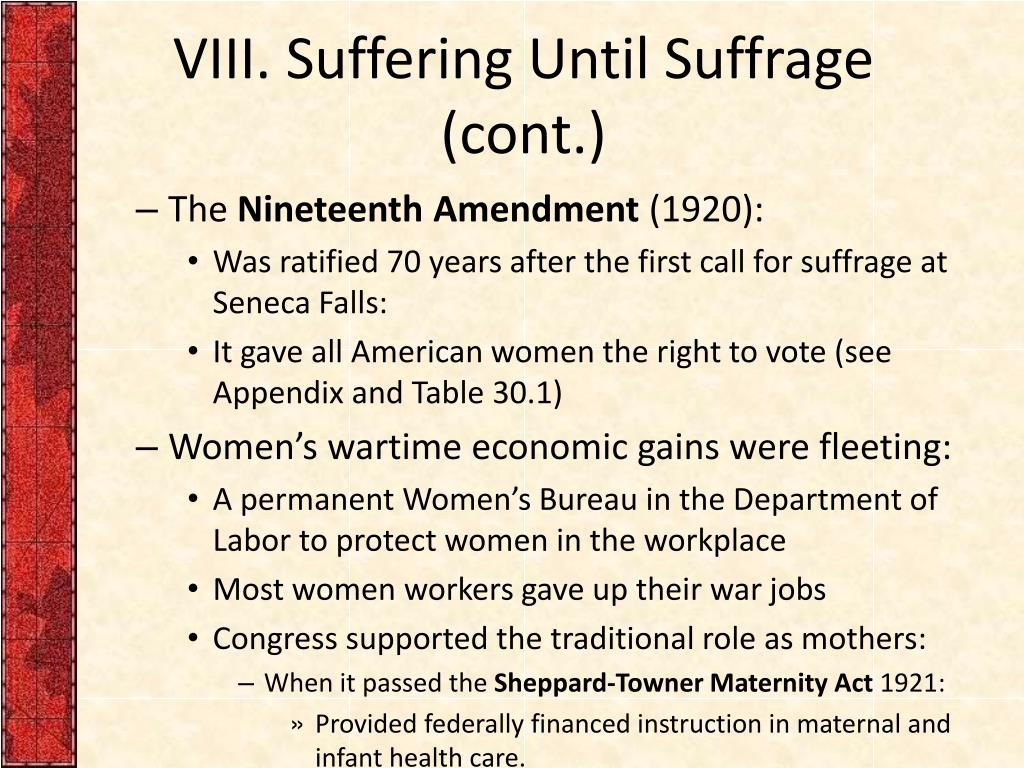 VIII. Suffering Until Suffrage (cont.)

– The Nineteenth Amendment (1920):

• Was ratified 70 years after the first call for suffrage at Seneca Falls:

• It gave all American women the right to vote (see Appendix and Table 30.1)

– Women's wartime economic gains were fleeting:

• A permanent Women's Bureau in the Department of Labor to protect women in the workplace

• Most women workers gave up their war jobs

• Congress supported the traditional role as mothers:

– When it passed the Sheppard-Towner Maternity Act 1921:

» Provided federally financed instruction in maternal and infant health care.